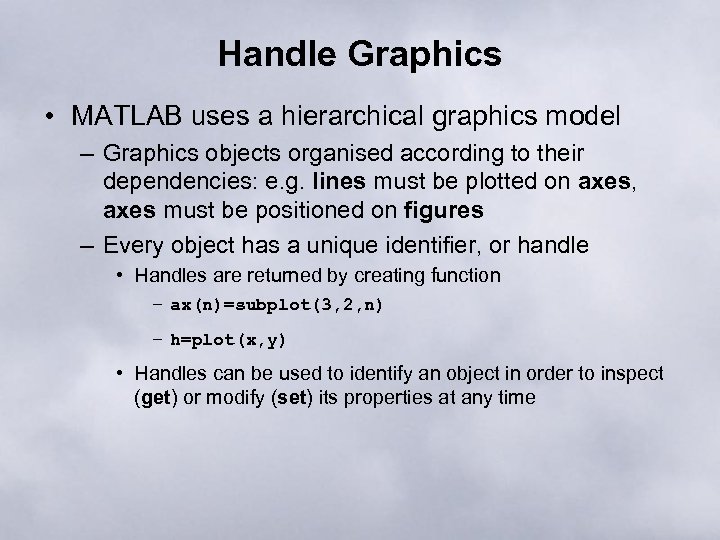 Handle Graphics

• MATLAB uses a hierarchical graphics model

– Graphics objects organised according to their dependencies: e.g. lines must be plotted on axes, axes must be positioned on figures

– Every object has a unique identifier, or handle

• Handles are returned by creating function

– ax(n)=subplot(3,2,n)

– h=plot(x,y)

• Handles can be used to identify an object in order to inspect (get) or modify (set) its properties at any time